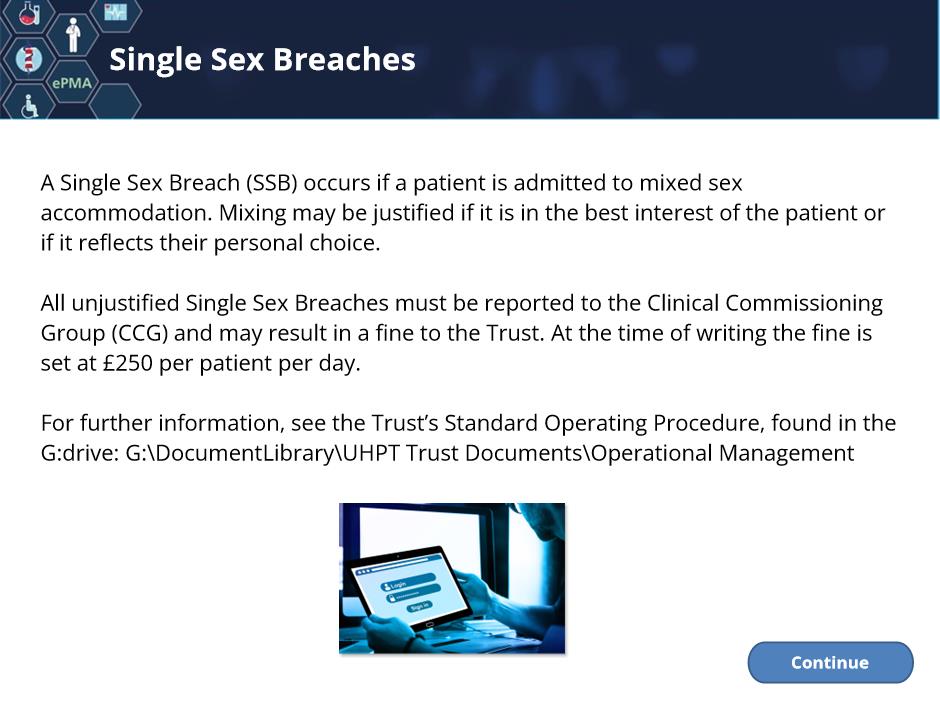 ePMA

Single Sex Breaches

A Single Sex Breach (SSB) occurs if a patient is admitted to mixed sex accommodation. Mixing may be justified if it is in the best interest of the patient or if it reflects their personal choice.

All unjustified Single Sex Breaches must be reported to the Clinical Commissioning Group (CCG) and may result in a fine to the Trust. At the time of writing the fine is set at £250 per patient per day.

For further information, see the Trust's Standard Operating Procedure, found in the G:drive: G:\DocumentLibrary\UHPT Trust Documents\Operational Management

Login

Sign in

Continue